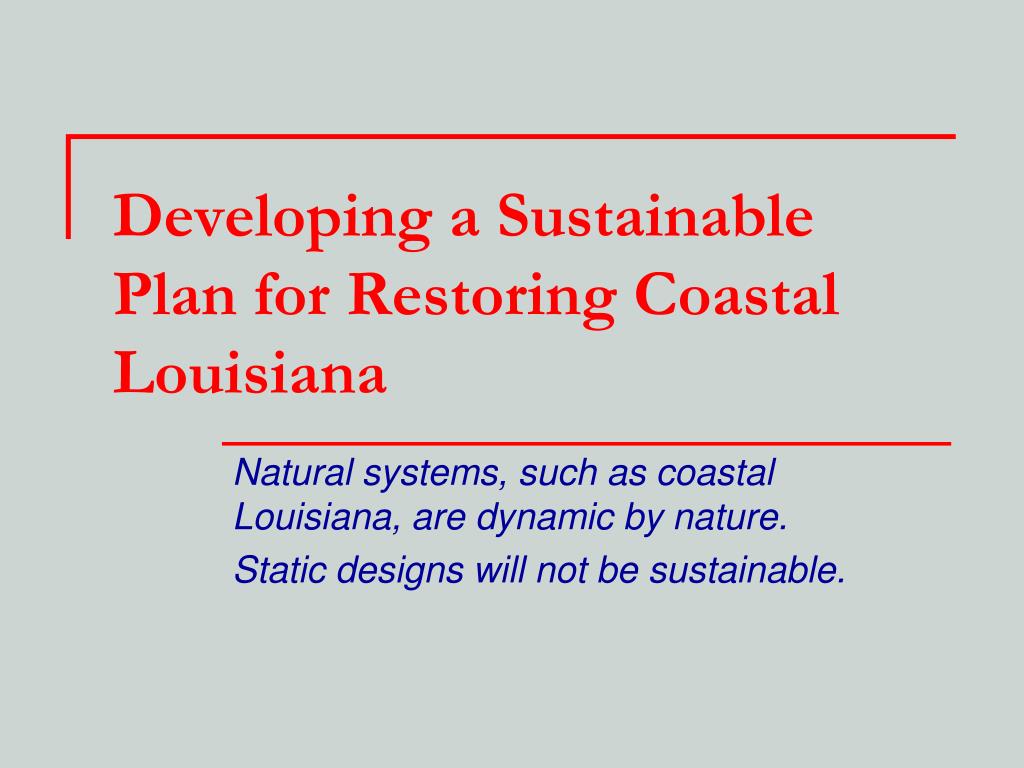 Developing a Sustainable Plan for Restoring Coastal Louisiana

Natural systems, such as coastal Louisiana, are dynamic by nature.

Static designs will not be sustainable.